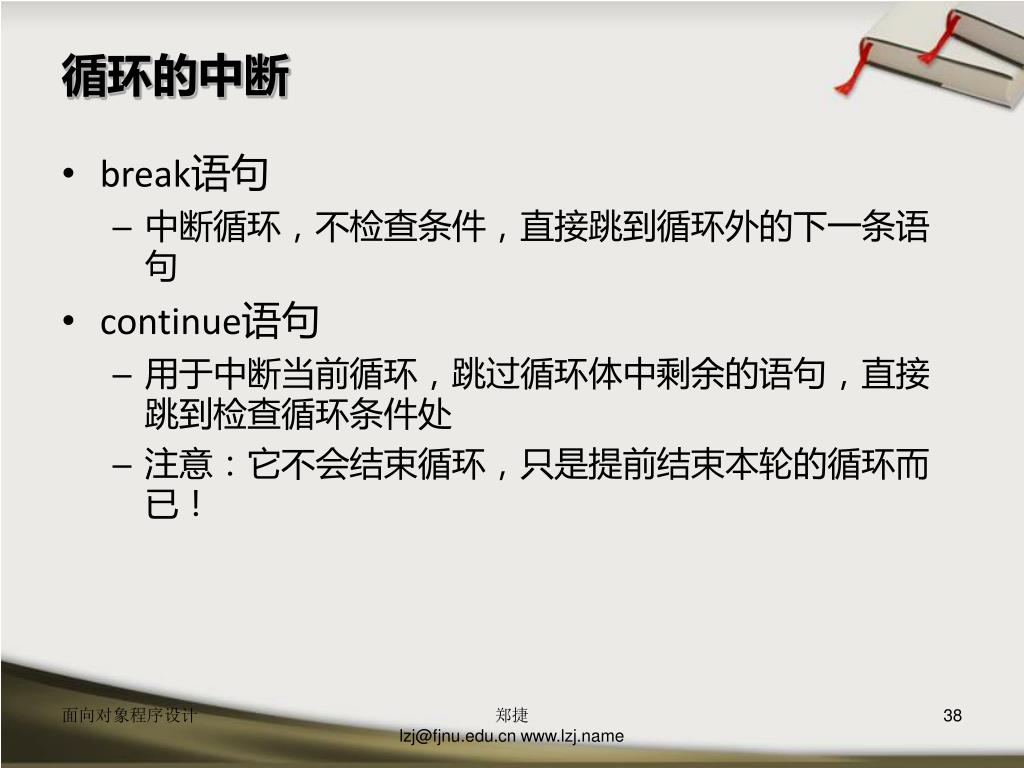 循环的中断

• break语句
  – 中断循环，不检查条件，直接跳到循环外的下一条语句
• continue语句
  – 用于中断当前循环，跳过循环体中剩余的语句，直接跳到检查循环条件处
  – 注意：它不会结束循环，只是提前结束本轮的循环而已！

面向对象程序设计

郑捷
lzj@fjnu.edu.cn www.lzj.name

38